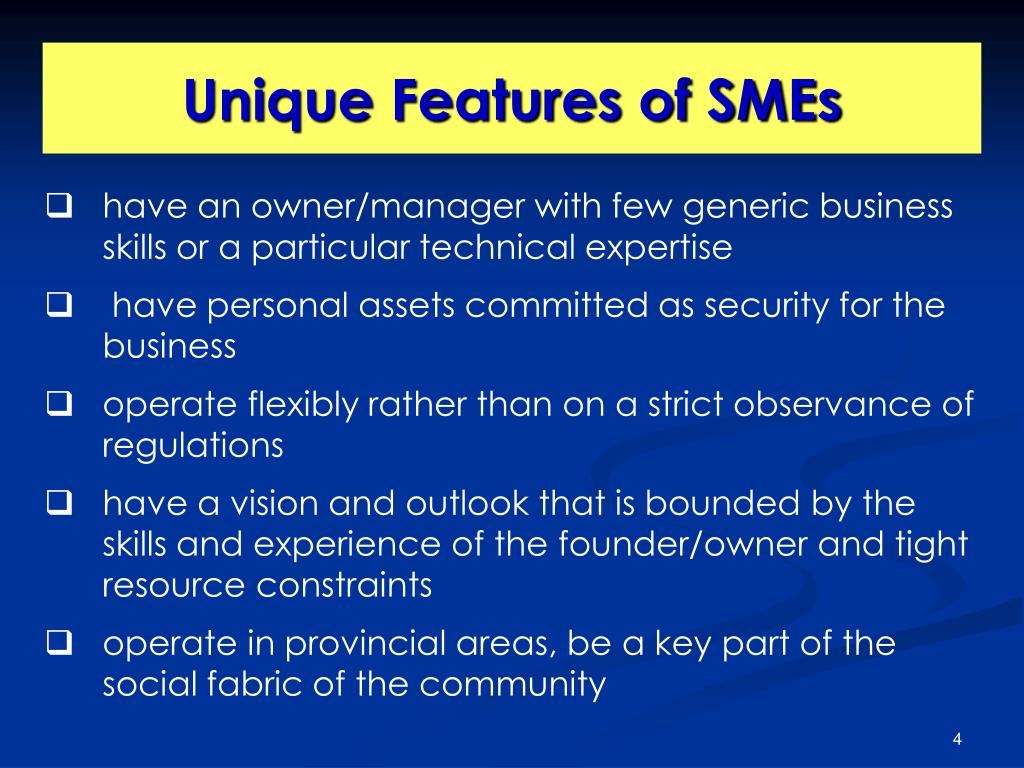 Unique Features of SMEs

❑ have an owner/manager with few generic business skills or a particular technical expertise

❑ have personal assets committed as security for the business

❑ operate flexibly rather than on a strict observance of regulations

❑ have a vision and outlook that is bounded by the skills and experience of the founder/owner and tight resource constraints

❑ operate in provincial areas, be a key part of the social fabric of the community

4